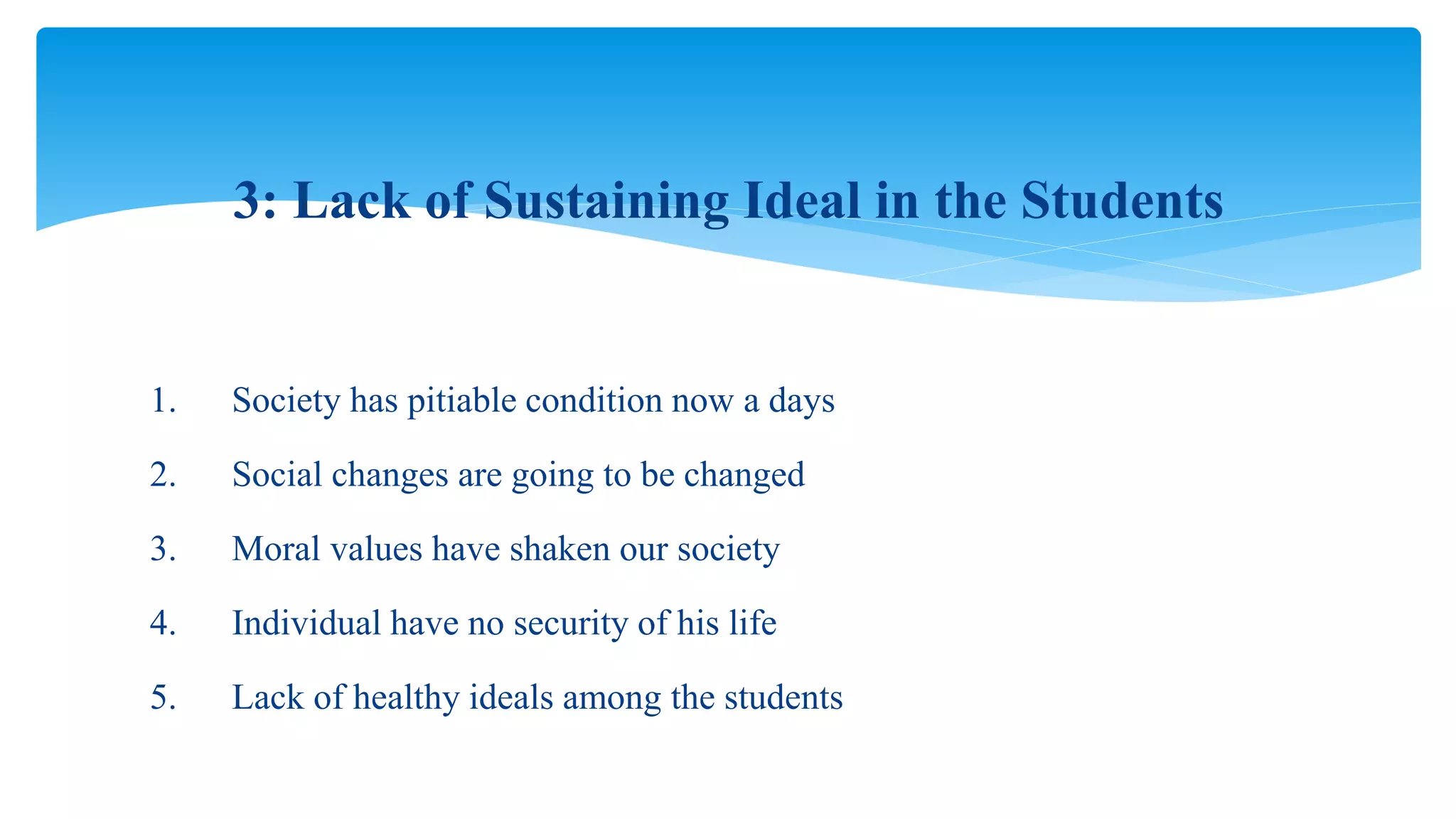 3: Lack of Sustaining Ideal in the Students

1. Society has pitiable condition now a days
2. Social changes are going to be changed
3. Moral values have shaken our society
4. Individual have no security of his life
5. Lack of healthy ideals among the students